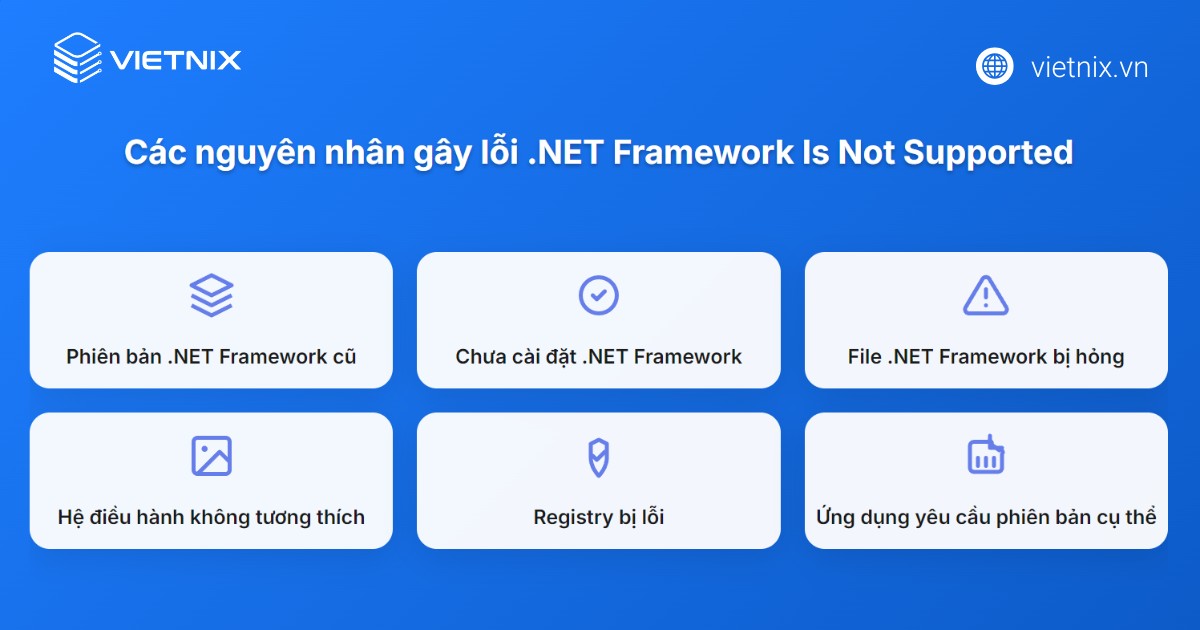 VIETNIX

vietnix.vn

Các nguyên nhân gây lỗi .NET Framework Is Not Supported

Phiên bản .NET Framework cũ

Chưa cài đặt .NET Framework

File .NET Framework bị hỏng

Hệ điều hành không tương thích

Registry bị lỗi

Ứng dụng yêu cầu phiên bản cụ thể